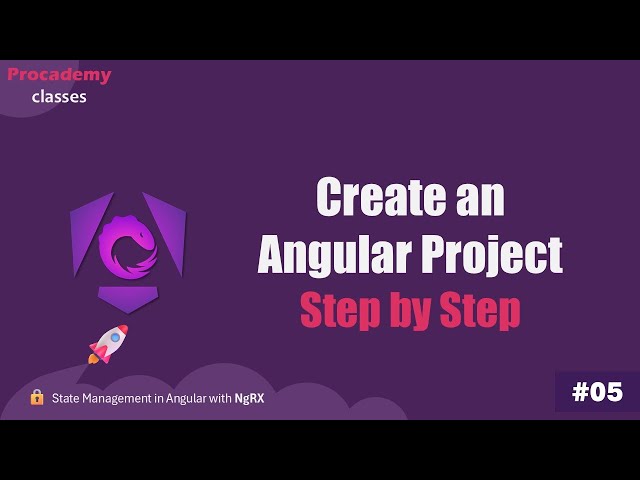 Procademy
classes

Create an
Angular Project
Step by Step

State Management in Angular with NgRX

#05